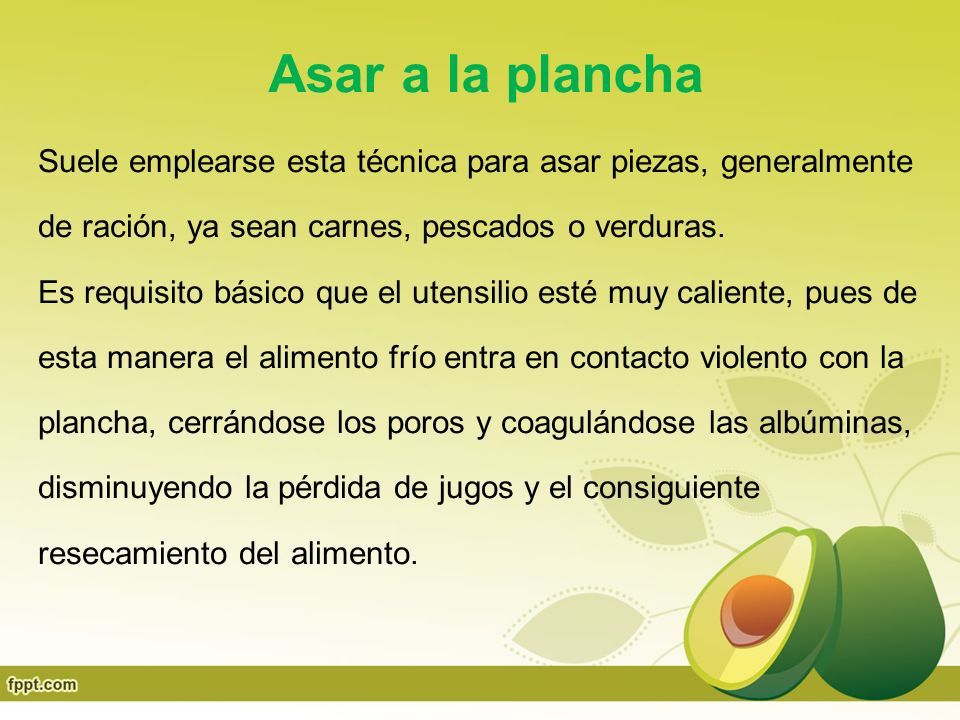 Asar a la plancha

Suele emplearse esta técnica para asar piezas, generalmente de ración, ya sean carnes, pescados o verduras.
Es requisito básico que el utensilio esté muy caliente, pues de esta manera el alimento frío entra en contacto violento con la plancha, cerrándose los poros y coagulándose las albúminas, disminuyendo la pérdida de jugos y el consiguiente resecamiento del alimento.

fppt.com